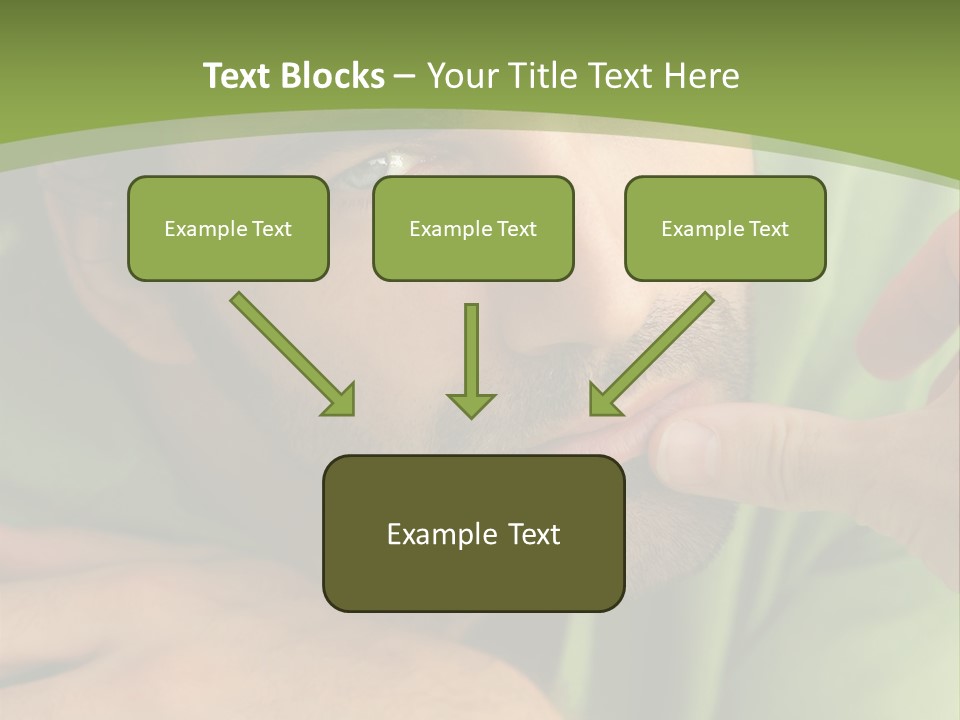 Text Blocks – Your Title Text Here

Example Text

Example Text

Example Text

Example Text